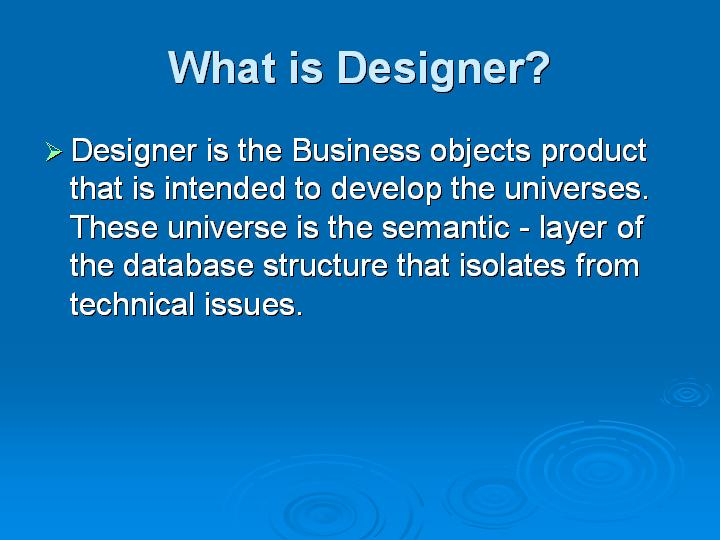 What is Designer?

➢ Designer is the Business objects product that is intended to develop the universes. These universe is the semantic - layer of the database structure that isolates from technical issues.